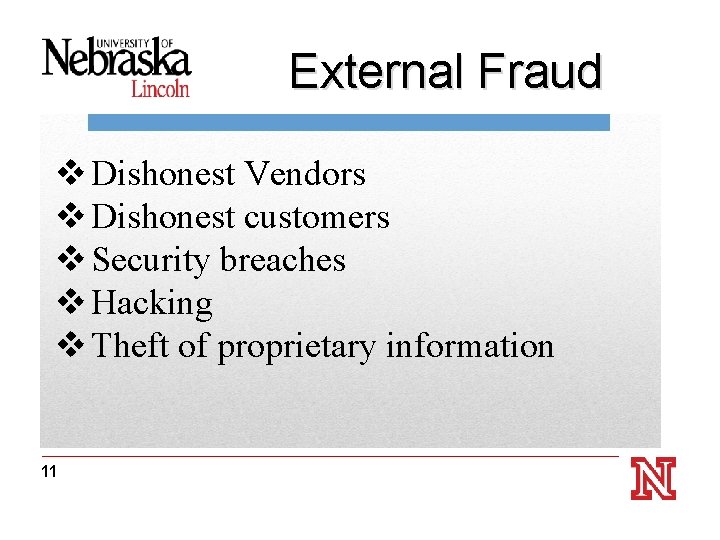 UNIVERSITY OF Nebraska Lincoln

External Fraud

❖ Dishonest Vendors
❖ Dishonest customers
❖ Security breaches
❖ Hacking
❖ Theft of proprietary information

11

N